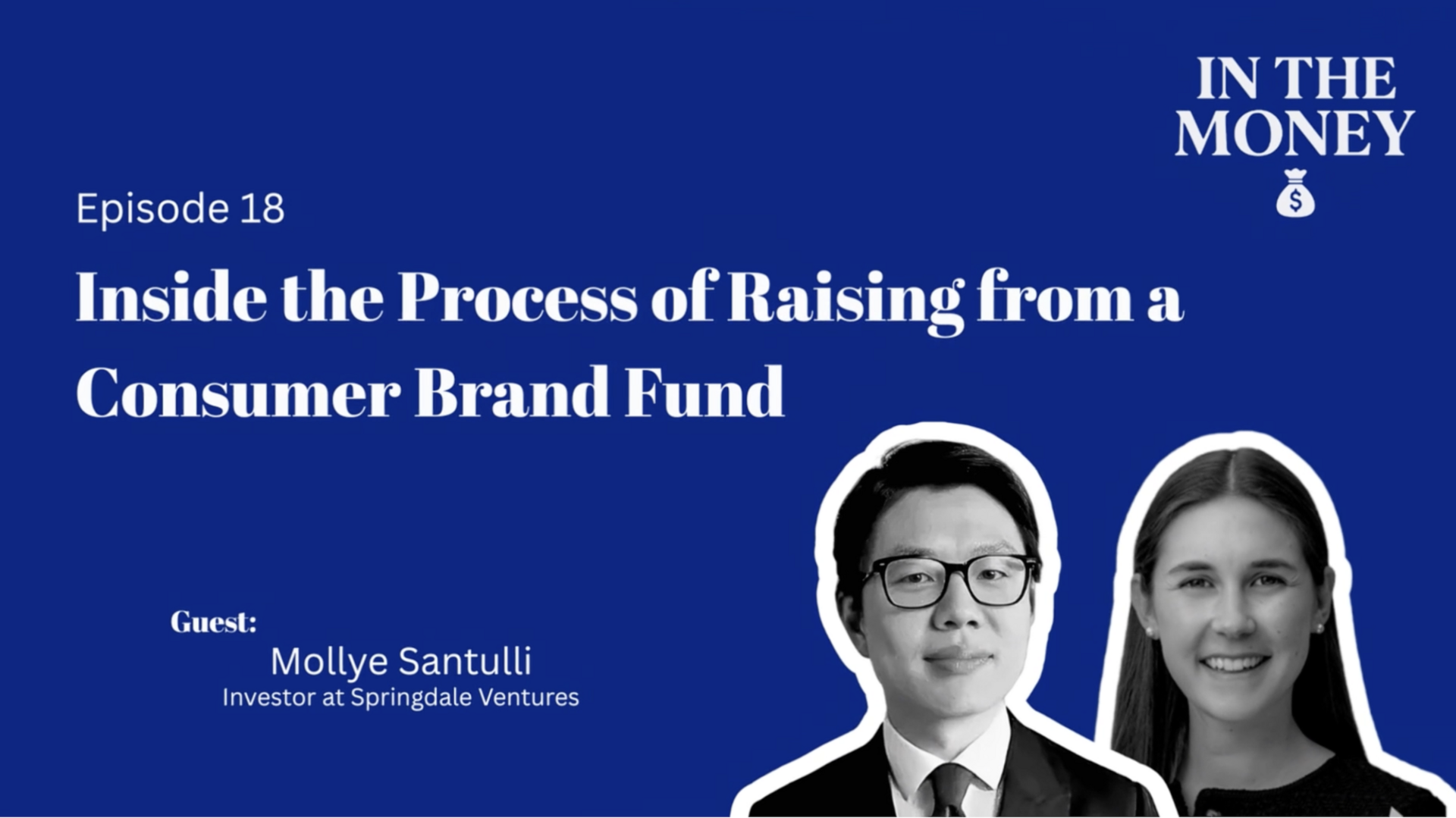 IN THE MONEY

$

Episode 18

Inside the Process of Raising from a Consumer Brand Fund

Guest:
Mollye Santulli
Investor at Springdale Ventures